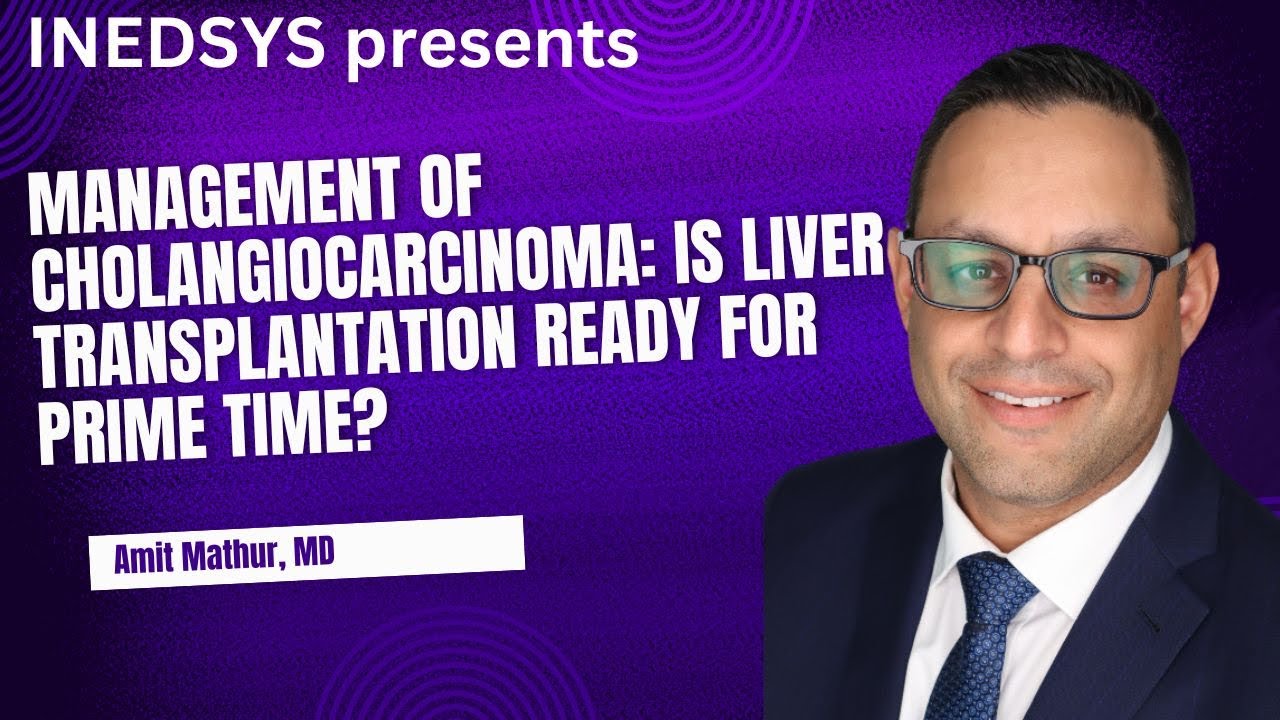 INEDSYS presents

MANAGEMENT OF CHOLANGIOCARCINOMA: IS LIVER TRANSPLANTATION READY FOR PRIME TIME?

Amit Mathur, MD